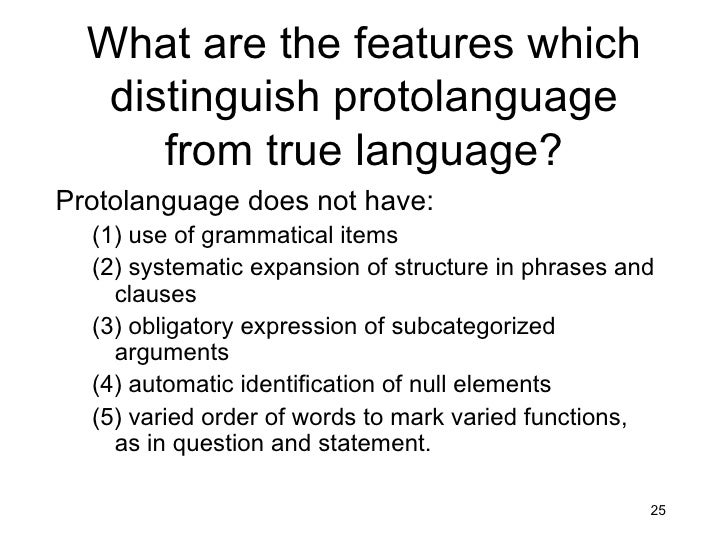 What are the features which distinguish protolanguage from true language?

Protolanguage does not have:

(1) use of grammatical items

(2) systematic expansion of structure in phrases and clauses

(3) obligatory expression of subcategorized arguments

(4) automatic identification of null elements

(5) varied order of words to mark varied functions, as in question and statement.

25